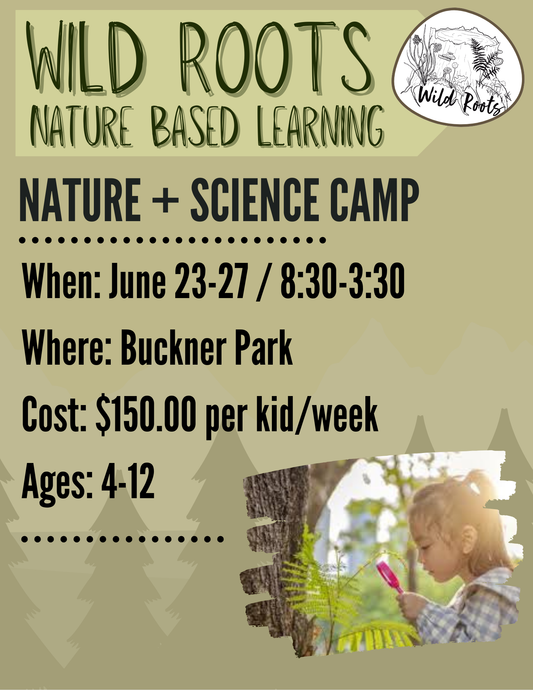 WILD ROOTS
NATURE BASED LEARNING

Wild Roots

NATURE + SCIENCE CAMP

When: June 23-27 / 8:30-3:30

Where: Buckner Park

Cost: $150.00 per kid/week

Ages: 4-12